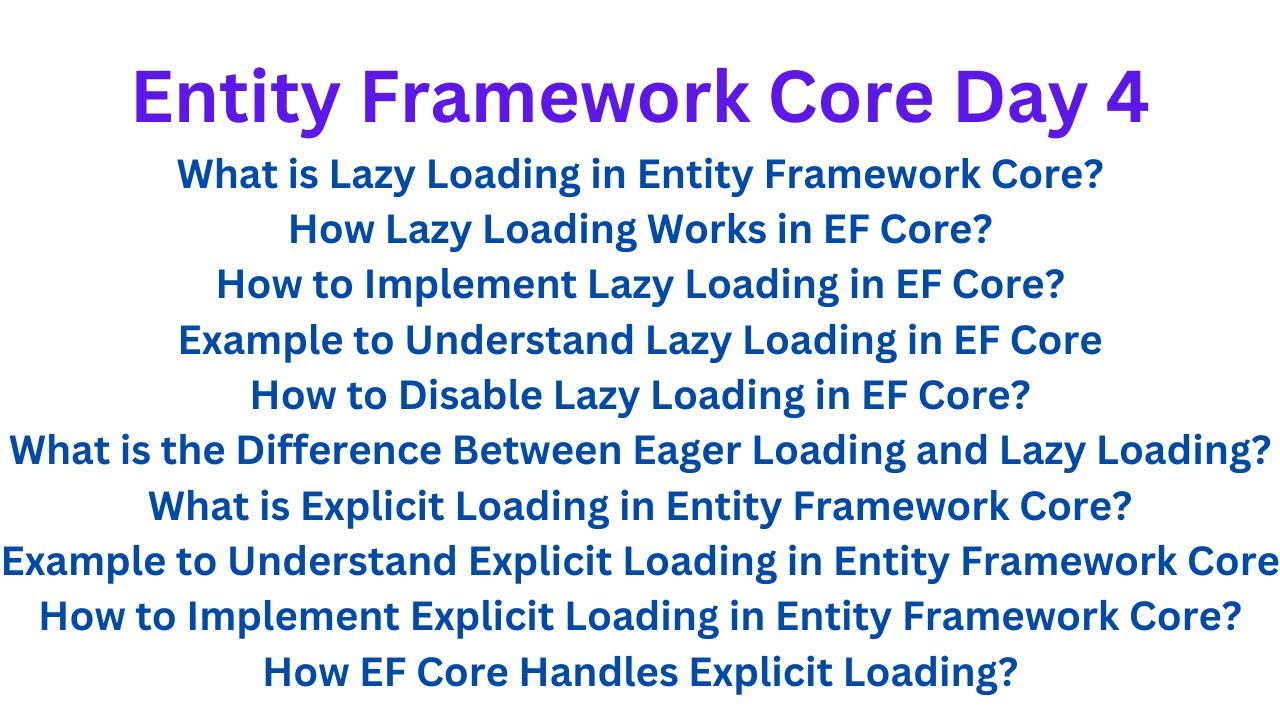 Entity Framework Core Day 4

What is Lazy Loading in Entity Framework Core?
How Lazy Loading Works in EF Core?
How to Implement Lazy Loading in EF Core?
Example to Understand Lazy Loading in EF Core
How to Disable Lazy Loading in EF Core?
What is the Difference Between Eager Loading and Lazy Loading?
What is Explicit Loading in Entity Framework Core?
Example to Understand Explicit Loading in Entity Framework Core
How to Implement Explicit Loading in Entity Framework Core?
How EF Core Handles Explicit Loading?